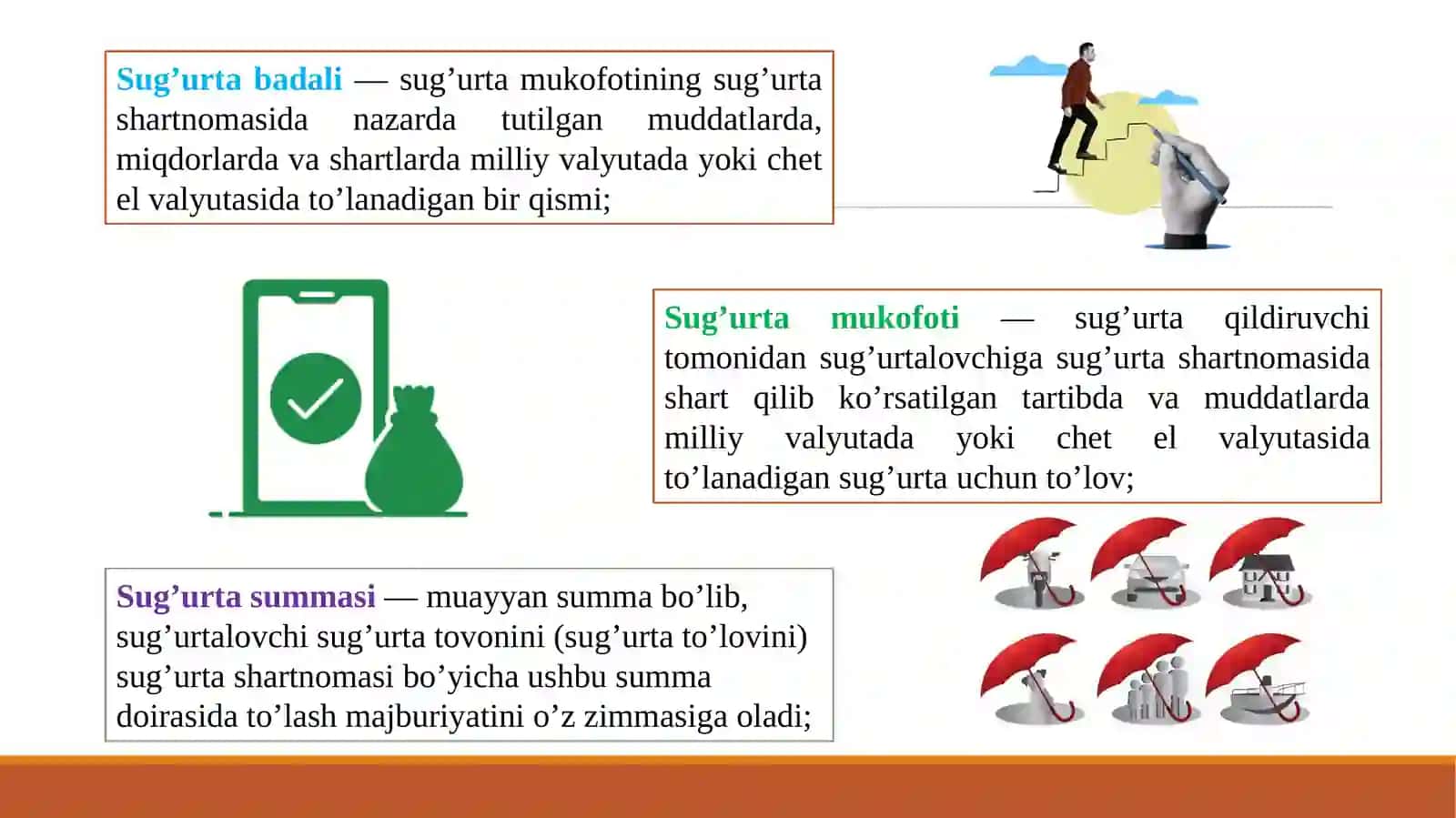 Sug’urta badali — sug’urta mukofotining sug’urta shartnomasida nazarda tutilgan muddatlarda, miqdorlarda va shartlarda milliy valyutada yoki chet el valyutasida to’lanadigan bir qismi;

Sug’urta mukofoti — sug’urta qildiruvchi tomonidan sug’urtalovchiga sug’urta shartnomasida shart qilib ko’rsatilgan tartibda va muddatlarda milliy valyutada yoki chet el valyutasida to’lanadigan sug’urta uchun to’lov;

Sug’urta summasi — muayyan summa bo’lib, sug’urtalovchi sug’urta tovonini (sug’urta to’lovini) sug’urta shartnomasi bo’yicha ushbu summa doirasida to’lash majburiyatini o’z zimmasiga oladi;